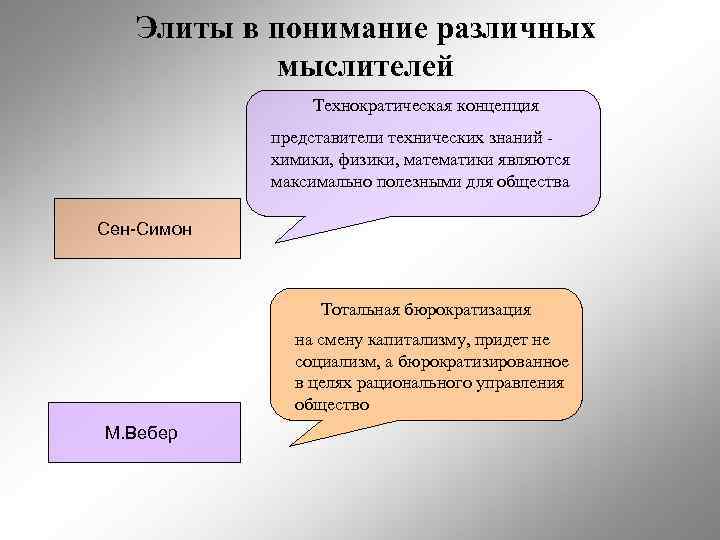 Элиты в понимание различных мыслителей

Технократическая концепция

представители технических знаний - химики, физики, математики являются максимально полезными для общества

Сен-Симон

Тотальная бюрократизация

на смену капитализму, придет не социализм, а бюрократизированное в целях рационального управления общество

М.Вебер